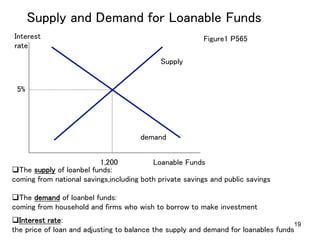 Supply and Demand for Loanable Funds

Interest rate

Figure1 P565

Supply

5%

demand

1,200

Loanable Funds

❑The supply of loanbel funds:
coming from national savings,including both private savings and public savings

❑The demand of loanbel funds:
coming from household and firms who wish to borrow to make investment

❑Interest rate:
the price of loan and adjusting to balance the supply and demand for loanables funds

19